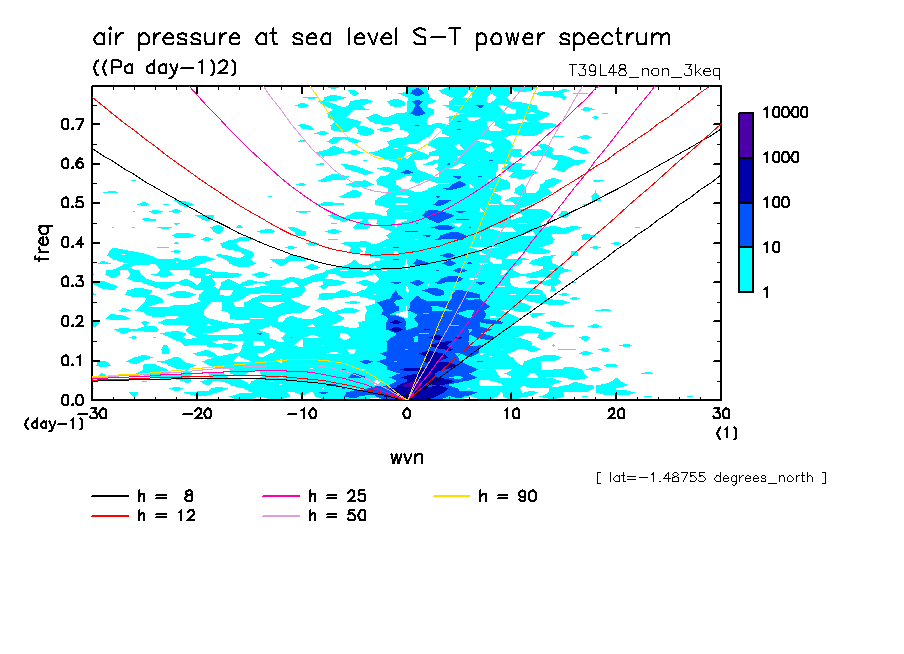 air pressure at sea level S−T power spectrum

((Pa day−1)2)

T39L48_non_3keq

10000
1000
100
10
1

freq

0.7
0.6
0.5
0.4
0.3
0.2
0.1
0.0

(day−1)

−30
−20
−10
0
10
20
30
(1)

wvn

[ lat=−1.48755 degrees_north ]

h = 8
h = 12
h = 25
h = 50
h = 90